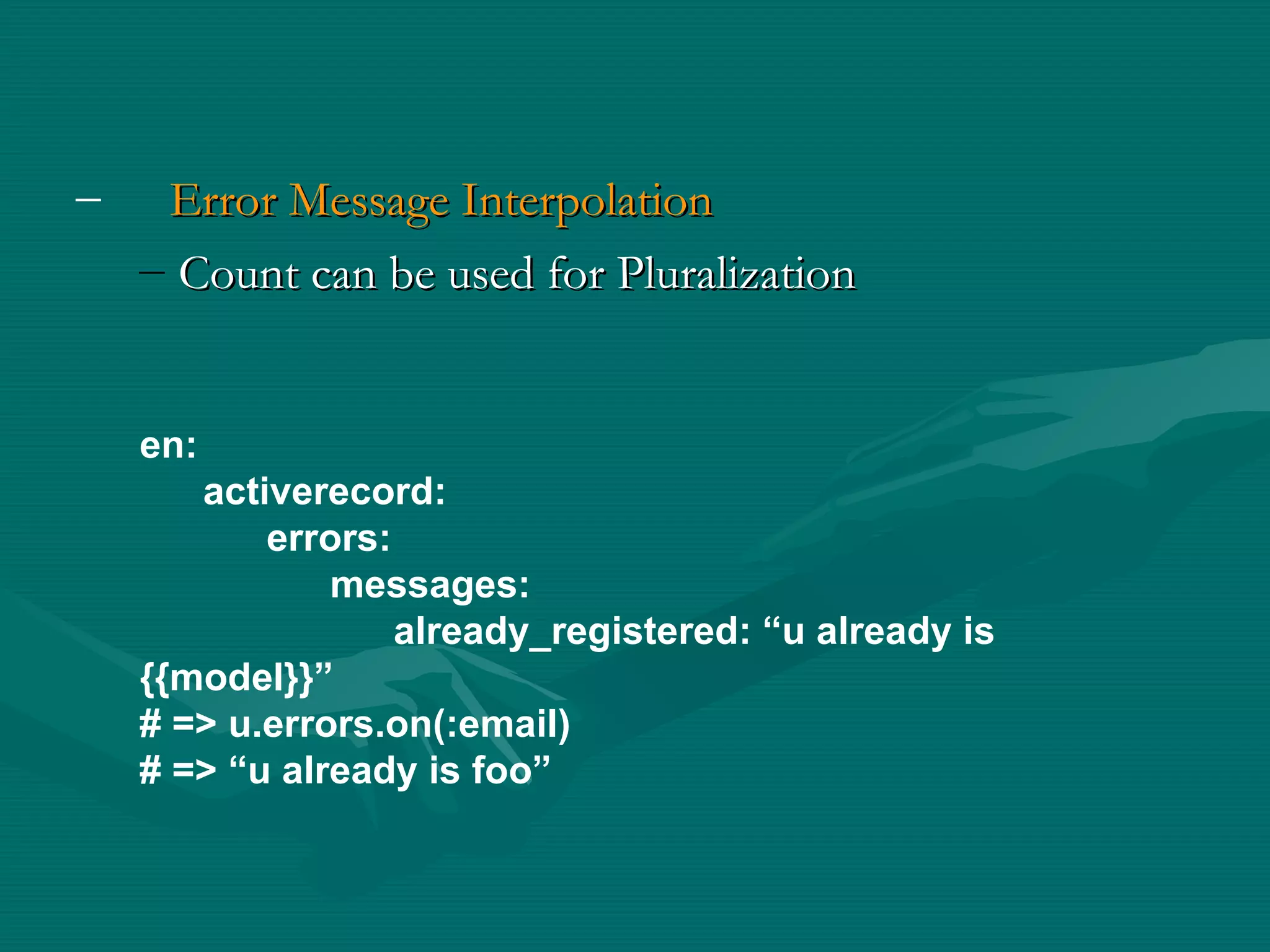 – Error Message Interpolation
– Count can be used for Pluralization

en:
activerecord:
errors:
messages:
already_registered: “u already is {{model}}”
# => u.errors.on(:email)
# => “u already is foo”